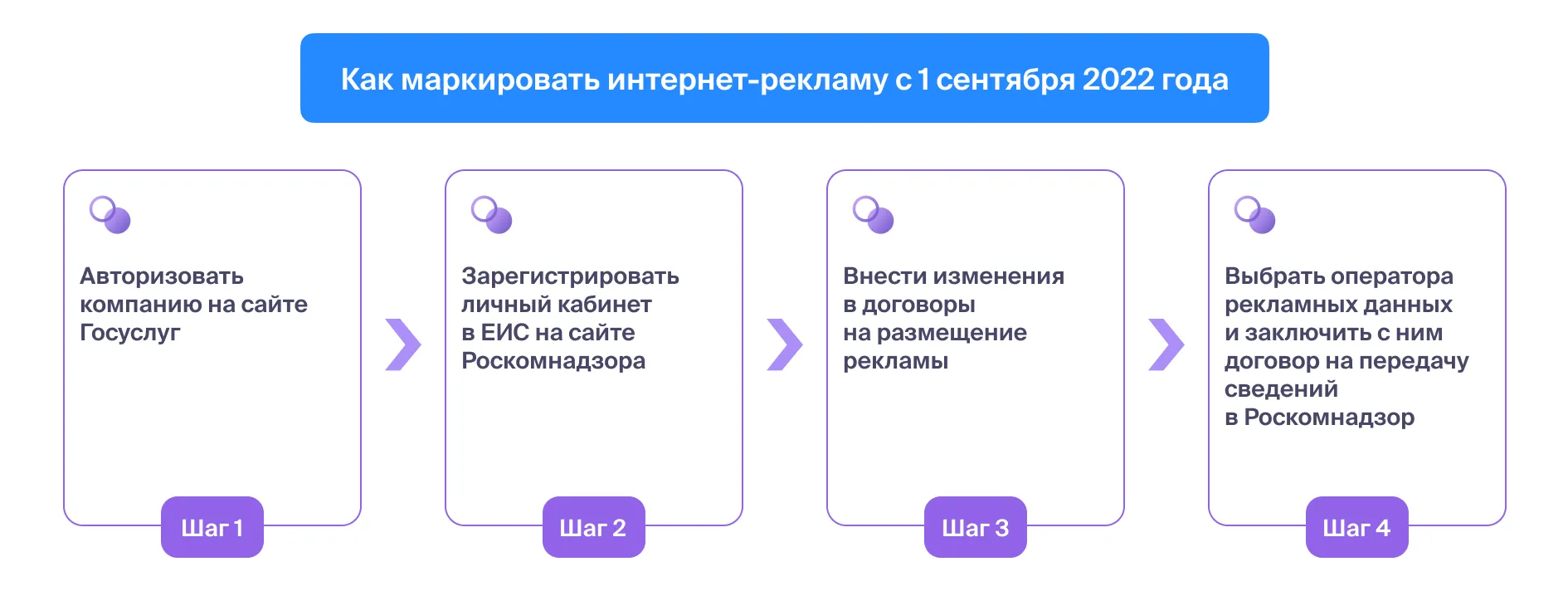 Как маркировать интернет-рекламу с 1 сентября 2022 года

Авторизовать компанию на сайте Госуслуг

Шаг 1

Зарегистрировать личный кабинет в ЕИС на сайте Роскомнадзора

Шаг 2

Внести изменения в договоры на размещение рекламы

Шаг 3

Выбрать оператора рекламных данных и заключить с ним договор на передачу сведений в Роскомнадзор

Шаг 4